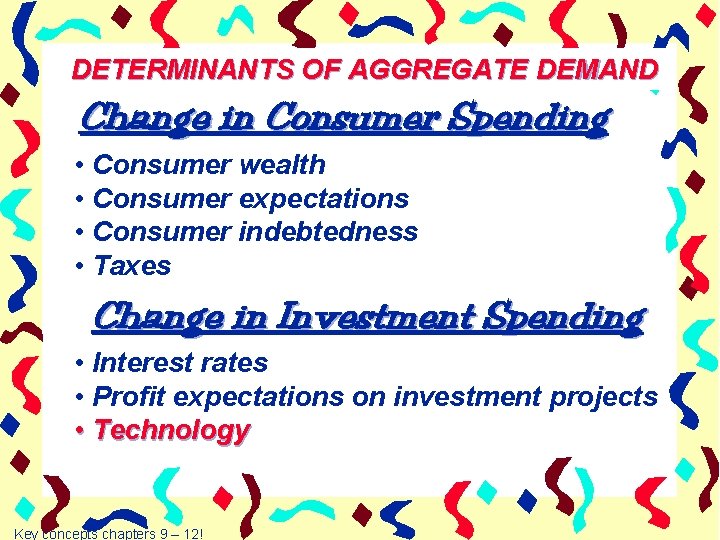 DETERMINANTS OF AGGREGATE DEMAND

Change in Consumer Spending

• Consumer wealth
• Consumer expectations
• Consumer indebtedness
• Taxes

Change in Investment Spending

• Interest rates
• Profit expectations on investment projects
• Technology

Key concepts chapters 9 – 12!